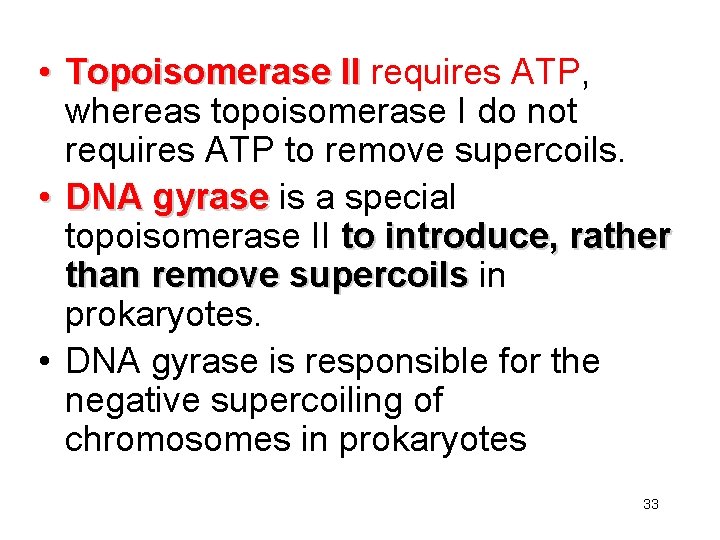 • Topoisomerase II requires ATP, whereas topoisomerase I do not requires ATP to remove supercoils.
• DNA gyrase is a special topoisomerase II to introduce, rather than remove supercoils in prokaryotes.
• DNA gyrase is responsible for the negative supercoiling of chromosomes in prokaryotes

33